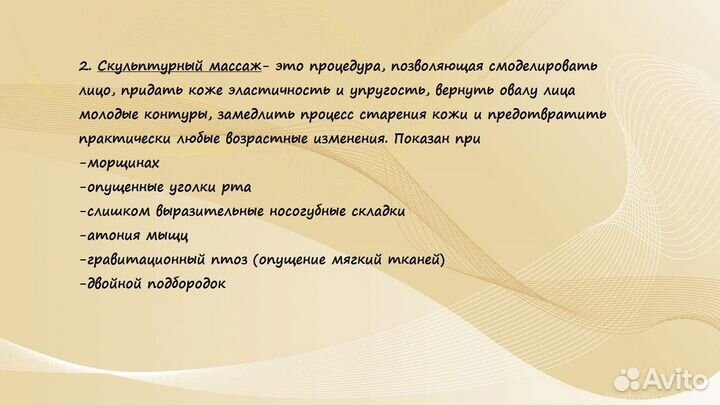 2. Скульптурный массаж- это процедура, позволяющая смоделировать лицо, придать коже эластичность и упругость, вернуть овалу лица молодые контуры, замедлить процесс старения кожи и предотвратить практически любые возрастные изменения. Показан при
-морщинах
-опущенные уголки рта
-слишком выразительные носогубные складки
-атония мышц
-гравитационный птоз (опущение мягкий тканей)
-двойной подбородок

Avito